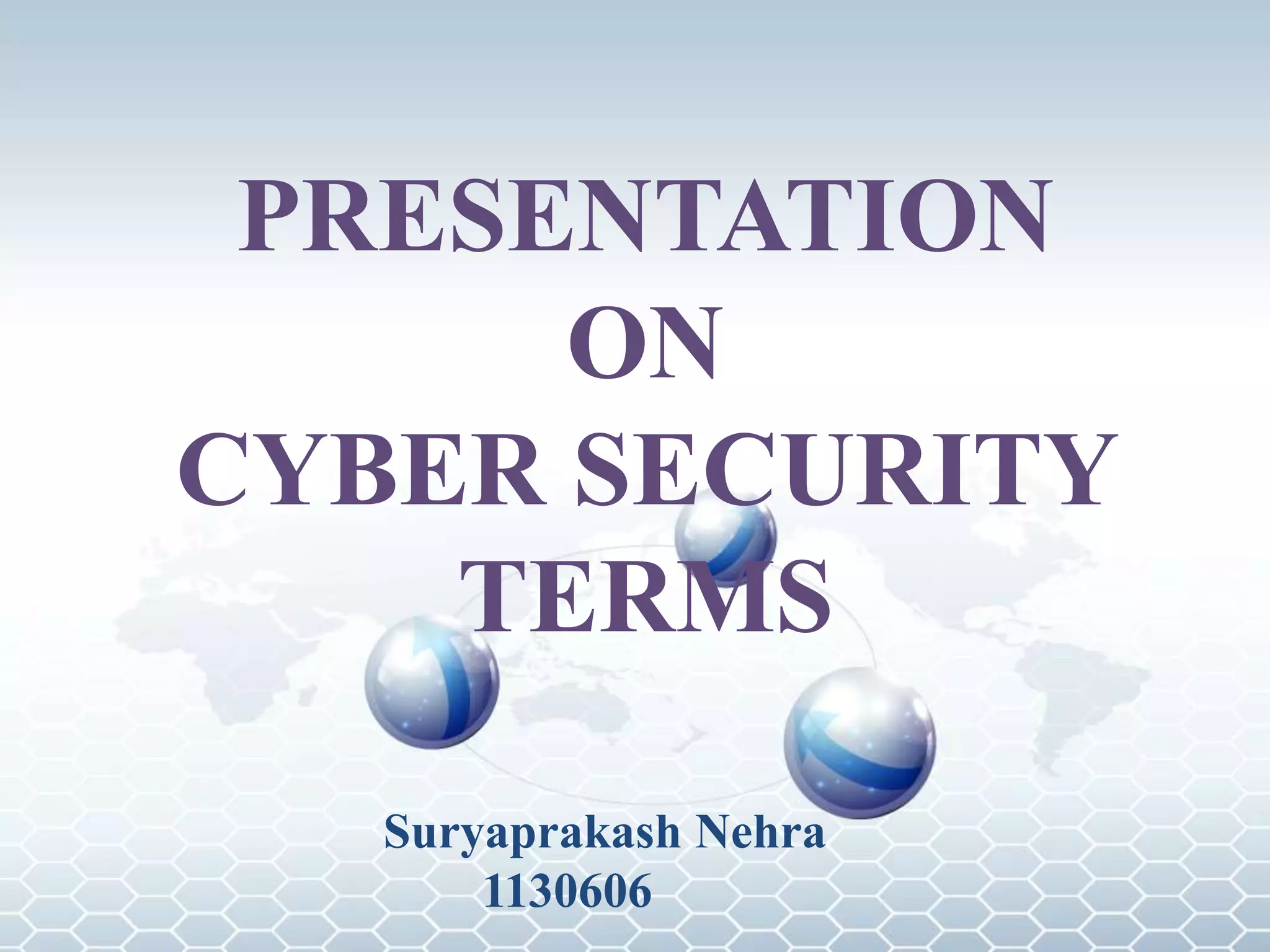 PRESENTATION
ON
CYBER SECURITY
TERMS

Suryaprakash Nehra
1130606